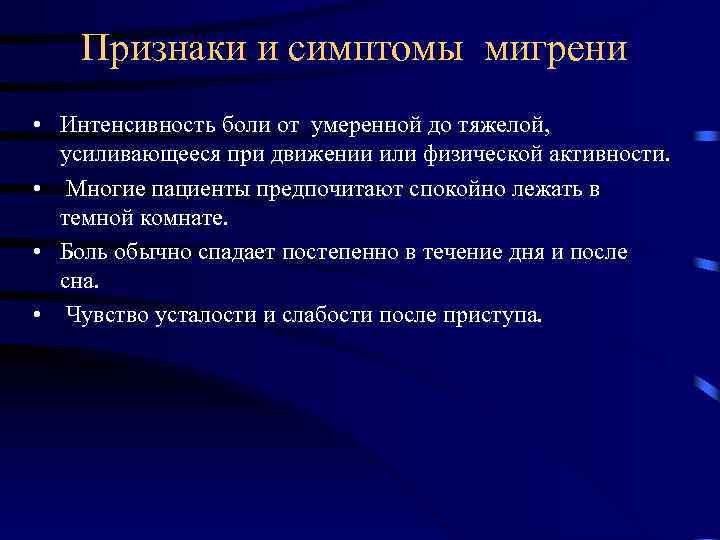 Признаки и симптомы мигрени

• Интенсивность боли от умеренной до тяжелой, усиливающееся при движении или физической активности.

• Многие пациенты предпочитают спокойно лежать в темной комнате.

• Боль обычно спадает постепенно в течение дня и после сна.

• Чувство усталости и слабости после приступа.